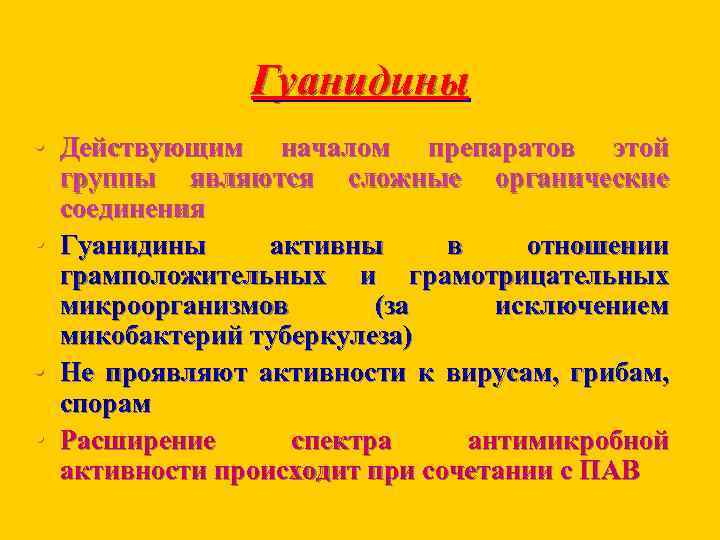 Гуанидины

• Действующим началом препаратов этой группы являются сложные органические соединения
• Гуанидины активны в отношении грамположительных и грамотрицательных микроорганизмов (за исключением микобактерий туберкулеза)
• Не проявляют активности к вирусам, грибам, спорам
• Расширение спектра антимикробной активности происходит при сочетании с ПАВ